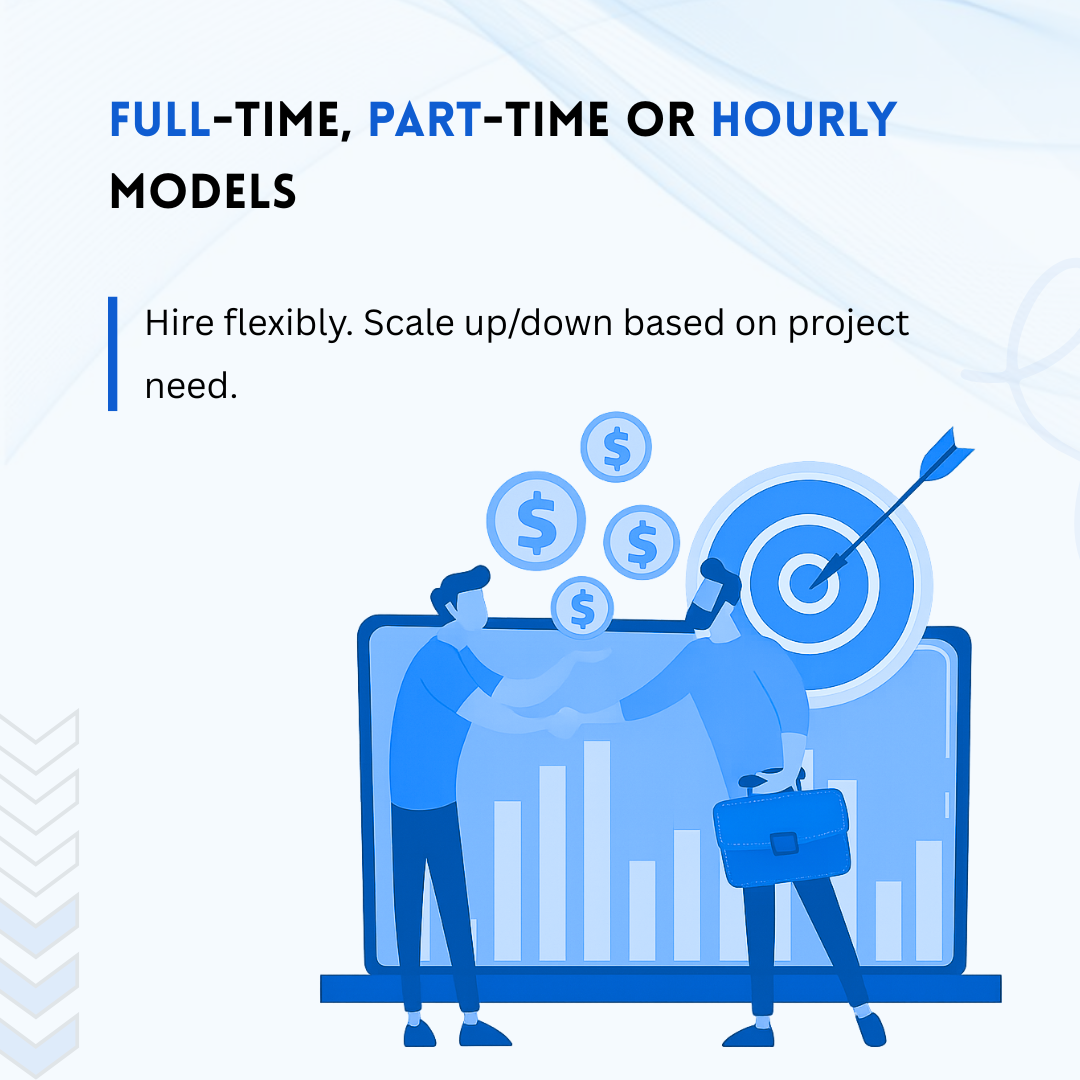 FULL-TIME, PART-TIME OR HOURLY MODELS

Hire flexibly. Scale up/down based on project need.

$

$

$

$